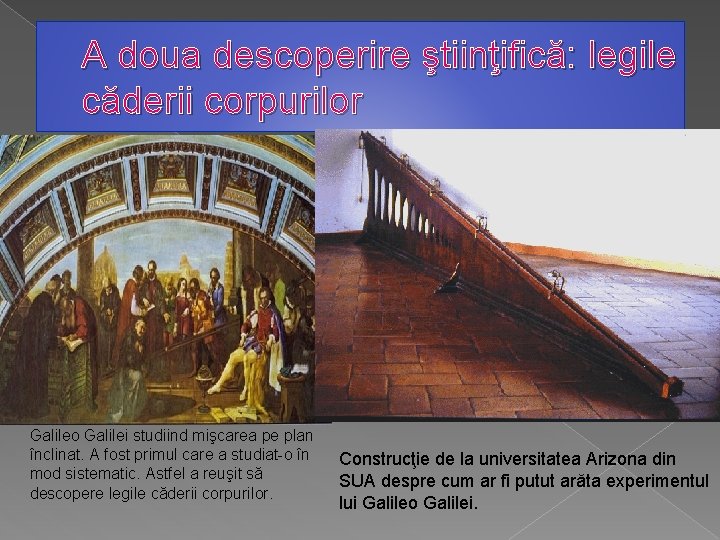 A doua descoperire ştiinţifică: legile căderii corpurilor

Galileo Galilei studiind mişcarea pe plan înclinat. A fost primul care a studiat-o în mod sistematic. Astfel a reuşit să descopere legile căderii corpurilor.

Construcţie de la universitatea Arizona din SUA despre cum ar fi putut arăta experimentul lui Galileo Galilei.